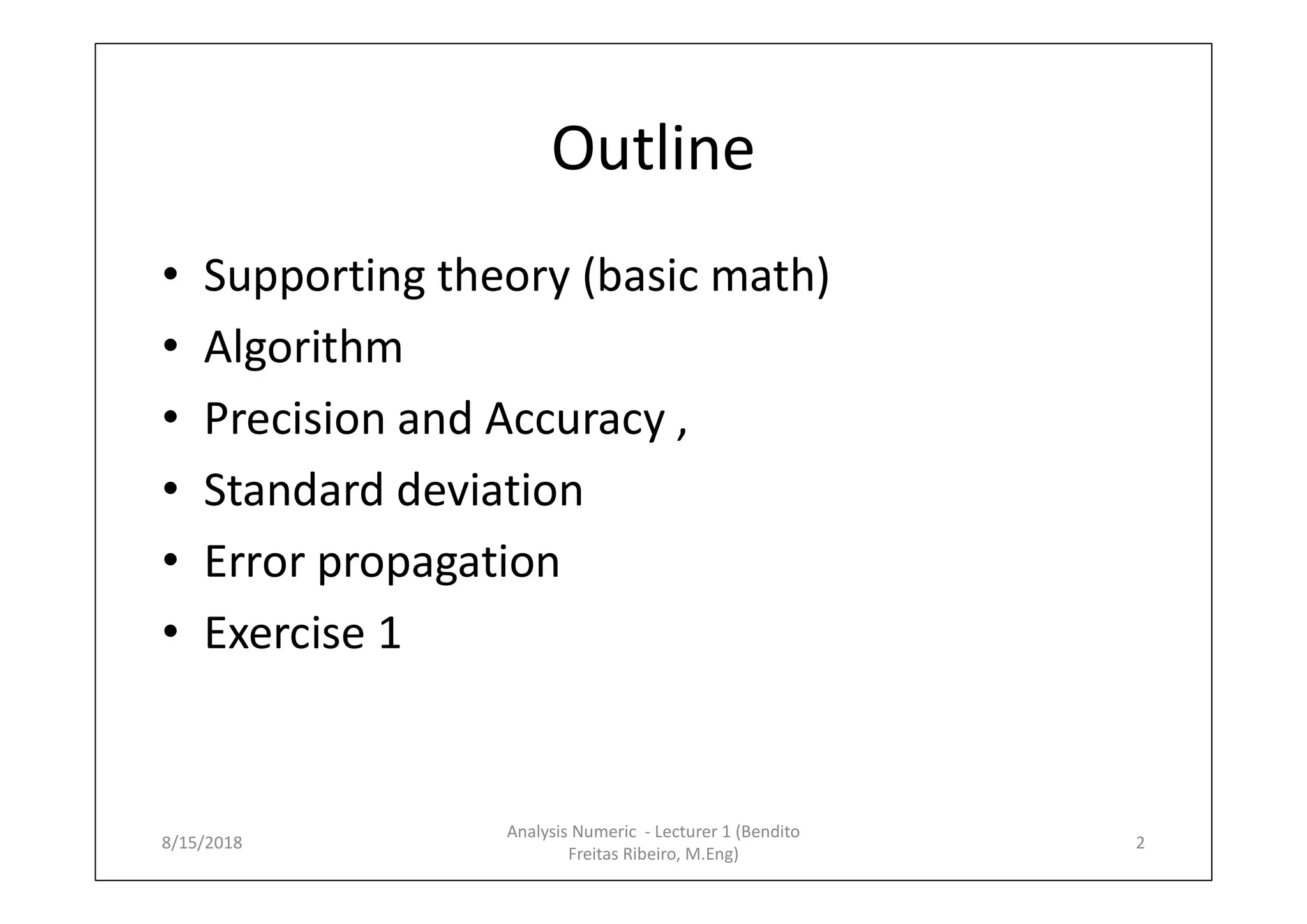 Outline

• Supporting theory (basic math)
• Algorithm
• Precision and Accuracy ,
• Standard deviation
• Error propagation
• Exercise 1

8/15/2018

Analysis Numeric - Lecturer 1 (Bendito Freitas Ribeiro, M.Eng)

2